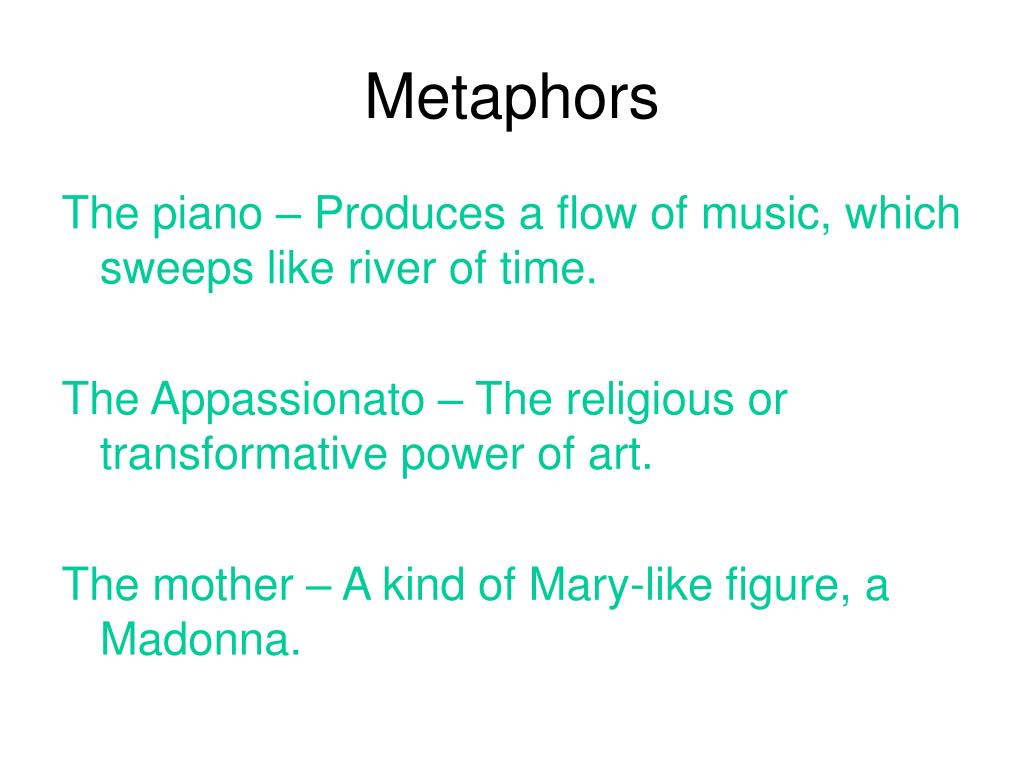 Metaphors

The piano – Produces a flow of music, which sweeps like river of time.

The Appassionato – The religious or transformative power of art.

The mother – A kind of Mary-like figure, a Madonna.